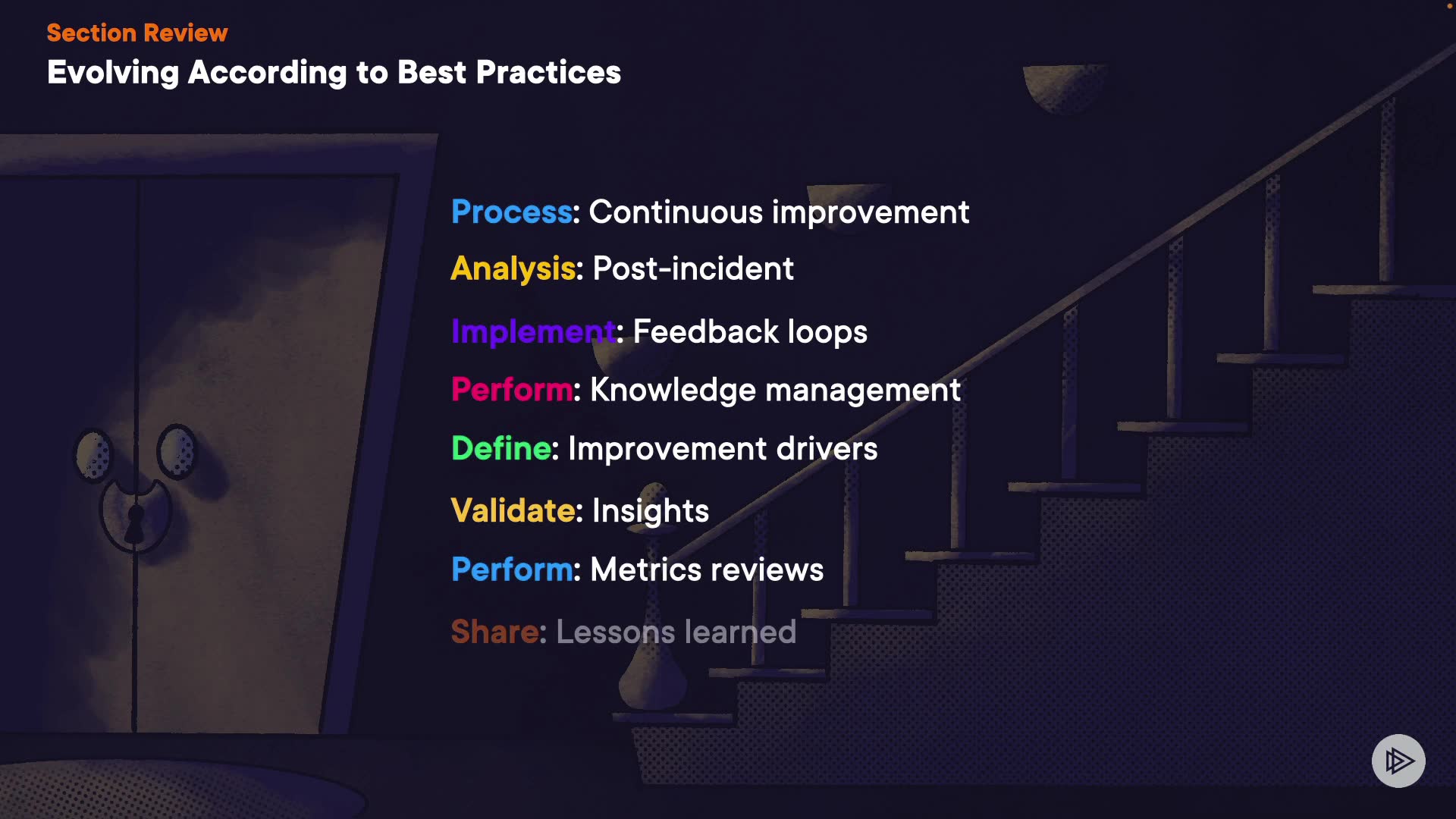 Section Review
Evolving According to Best Practices

Process: Continuous improvement

Analysis: Post-incident

Implement: Feedback loops

Perform: Knowledge management

Define: Improvement drivers

Validate: Insights

Perform: Metrics reviews

Share: Lessons learned